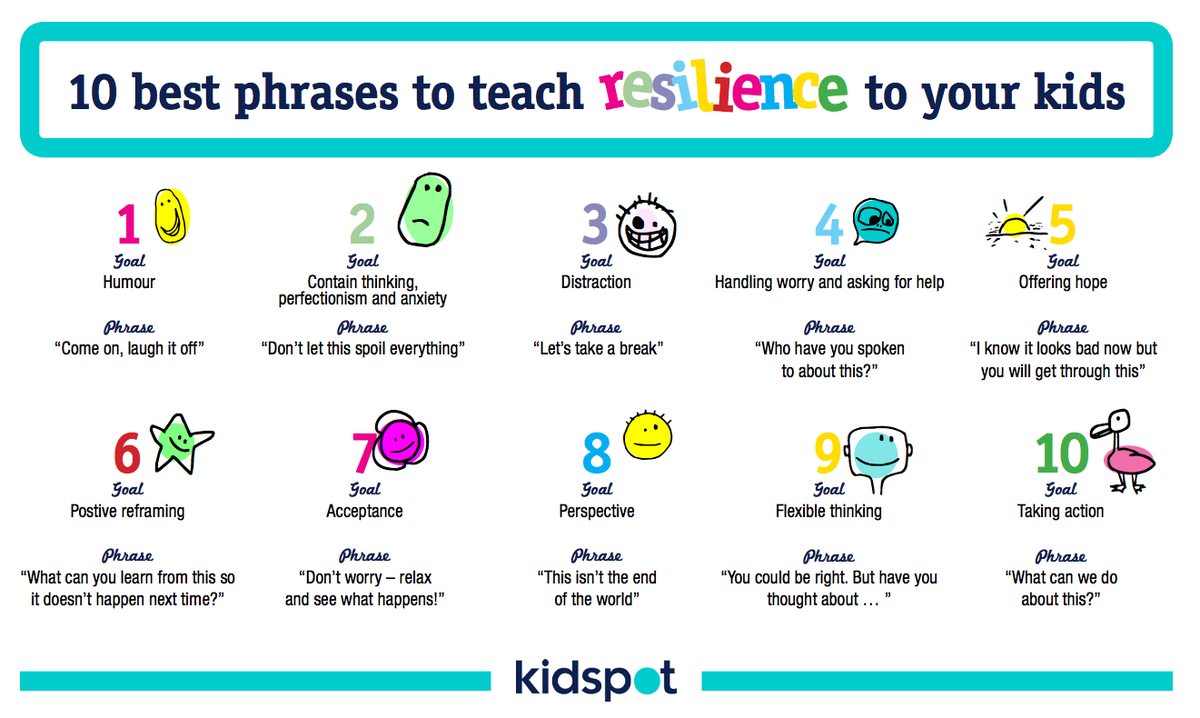 10 best phrases to teach resilience to your kids

1
Goal
Humour
Phrase
“Come on, laugh it off”

2
Goal
Contain thinking, perfectionism and anxiety
Phrase
“Don’t let this spoil everything”

3
Goal
Distraction
Phrase
“Let’s take a break”

4
Goal
Handling worry and asking for help
Phrase
“Who have you spoken to about this?”

5
Goal
Offering hope
Phrase
“I know it looks bad now but you will get through this”

6
Goal
Postive reframing
Phrase
“What can you learn from this so it doesn’t happen next time?”

7
Goal
Acceptance
Phrase
“Don’t worry – relax and see what happens!”

8
Goal
Perspective
Phrase
“This isn’t the end of the world”

9
Goal
Flexible thinking
Phrase
“You could be right. But have you thought about … ”

10
Goal
Taking action
Phrase
“What can we do about this?”

kidspot